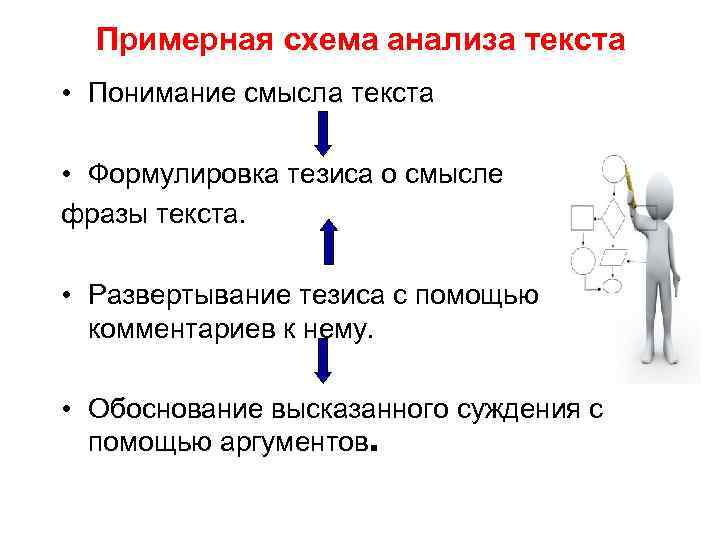 Примерная схема анализа текста

• Понимание смысла текста

• Формулировка тезиса о смысле фразы текста.

• Развертывание тезиса с помощью комментариев к нему.

• Обоснование высказанного суждения с помощью аргументов.